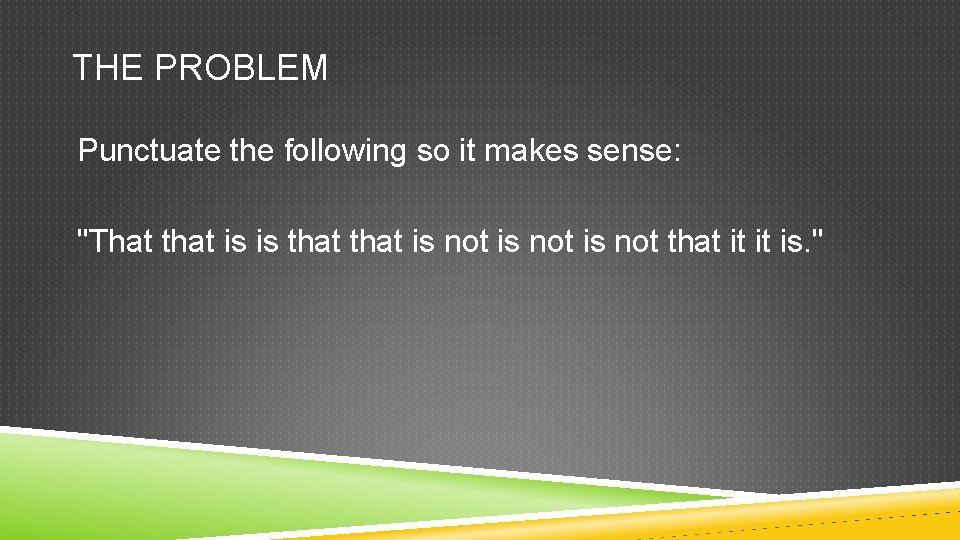 THE PROBLEM

Punctuate the following so it makes sense:

"That that is is that that is not is not is not that it it is."